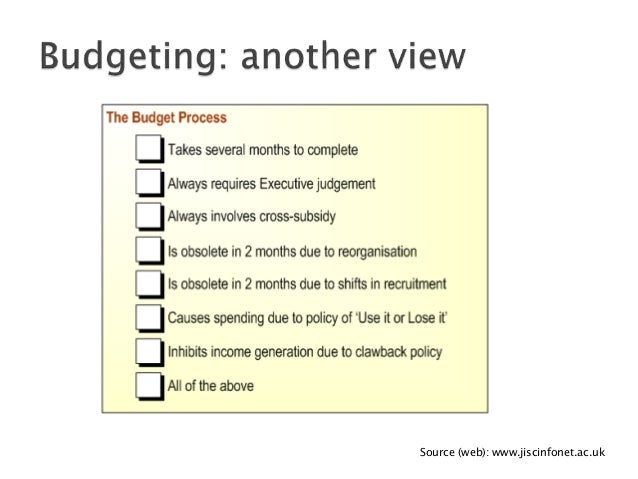 Budgeting: another view

The Budget Process

Takes several months to complete

Always requires Executive judgement

Always involves cross-subsidy

Is obsolete in 2 months due to reorganisation

Is obsolete in 2 months due to shifts in recruitment

Causes spending due to policy of 'Use it or Lose it'

Inhibits income generation due to clawback policy

All of the above

Source (web): www.jiscinfonet.ac.uk